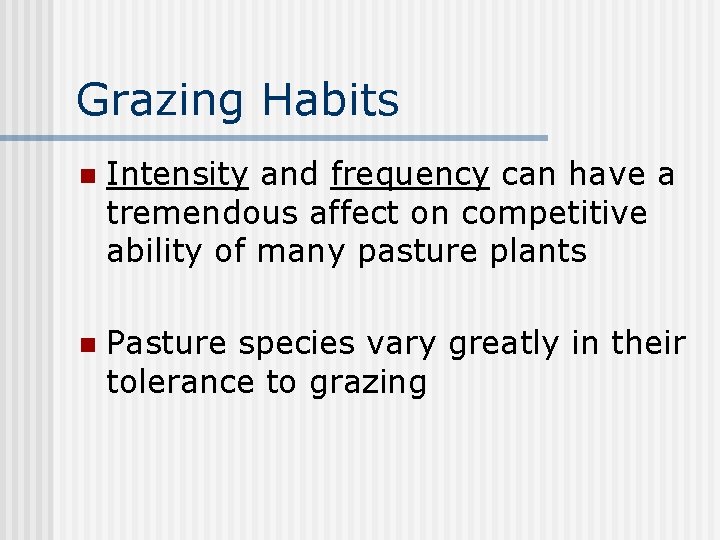 Grazing Habits

Intensity and frequency can have a tremendous affect on competitive ability of many pasture plants

Pasture species vary greatly in their tolerance to grazing